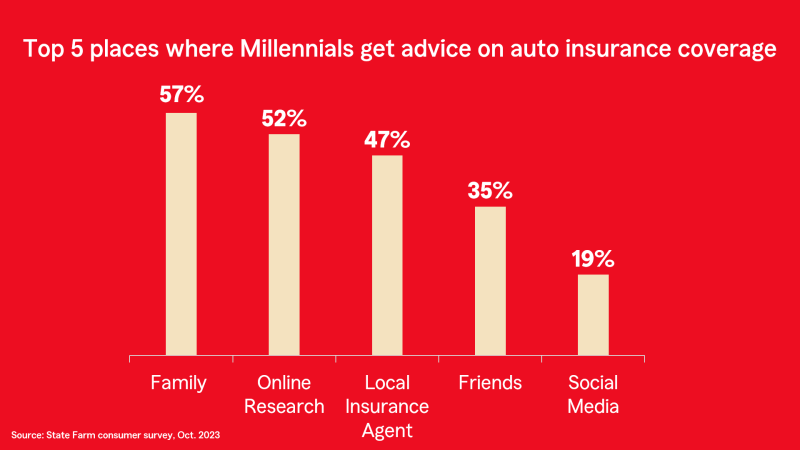 Top 5 places where Millennials get advice on auto insurance coverage

57%

52%

47%

35%

19%

Family

Online Research

Local Insurance Agent

Friends

Social Media

Source: State Farm consumer survey, Oct. 2023